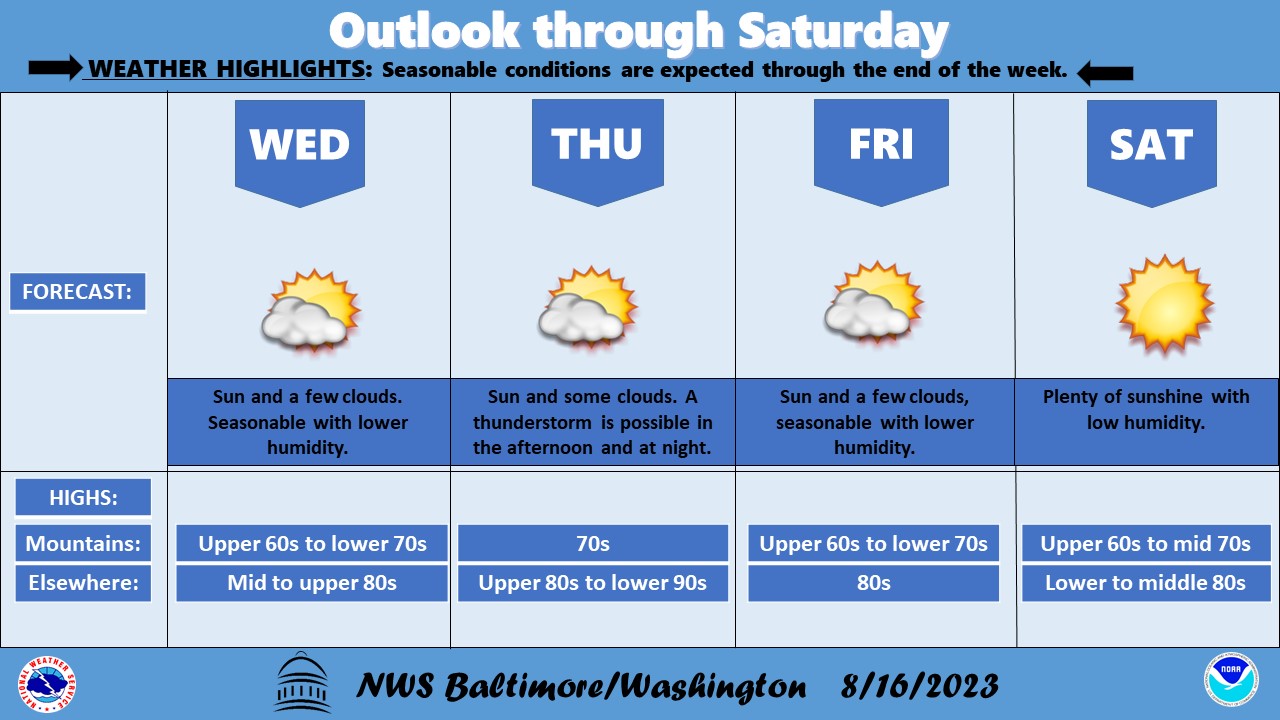 Outlook through Saturday

WEATHER HIGHLIGHTS: Seasonable conditions are expected through the end of the week.

| | WED | THU | FRI | SAT |
|---|---|---|---|---|
| FORECAST: | Sun and a few clouds. Seasonable with lower humidity. | Sun and some clouds. A thunderstorm is possible in the afternoon and at night. | Sun and a few clouds, seasonable with lower humidity. | Plenty of sunshine with low humidity. |
| HIGHS: | | | | |
| Mountains: | Upper 60s to lower 70s | 70s | Upper 60s to lower 70s | Upper 60s to mid 70s |
| Elsewhere: | Mid to upper 80s | Upper 80s to lower 90s | 80s | Lower to middle 80s |

NATIONAL WEATHER SERVICE

NWS Baltimore/Washington 8/16/2023

NOAA